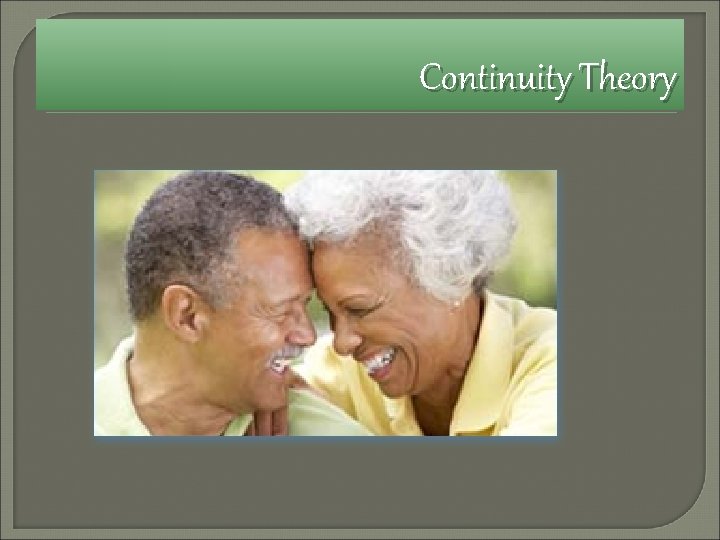 Continuity Theory